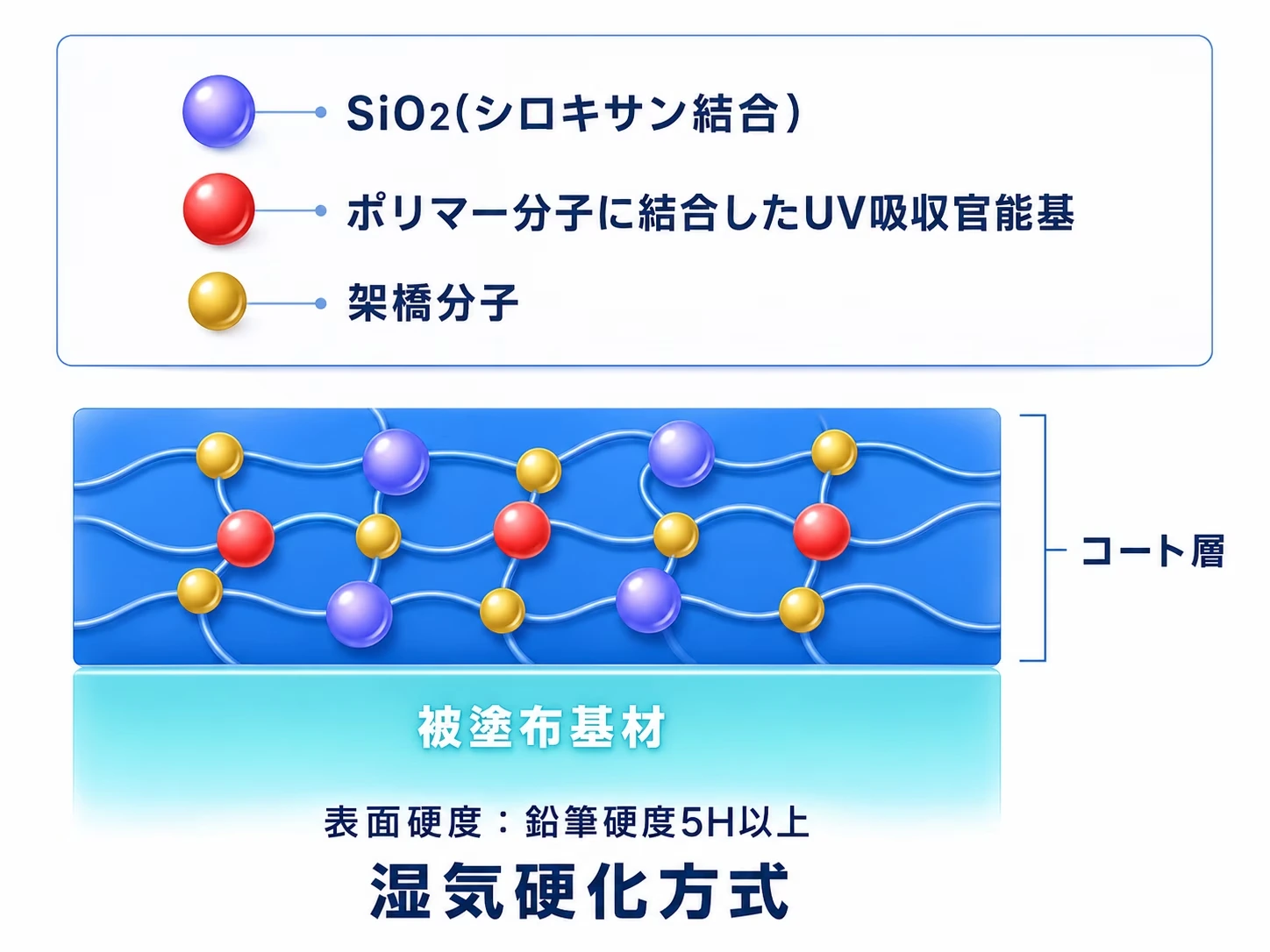 $SiO_2$(シロキサン結合)

ポリマー分子に結合したUV吸収官能基

架橋分子

コート層

被塗布基材

表面硬度：鉛筆硬度5H以上

湿気硬化方式